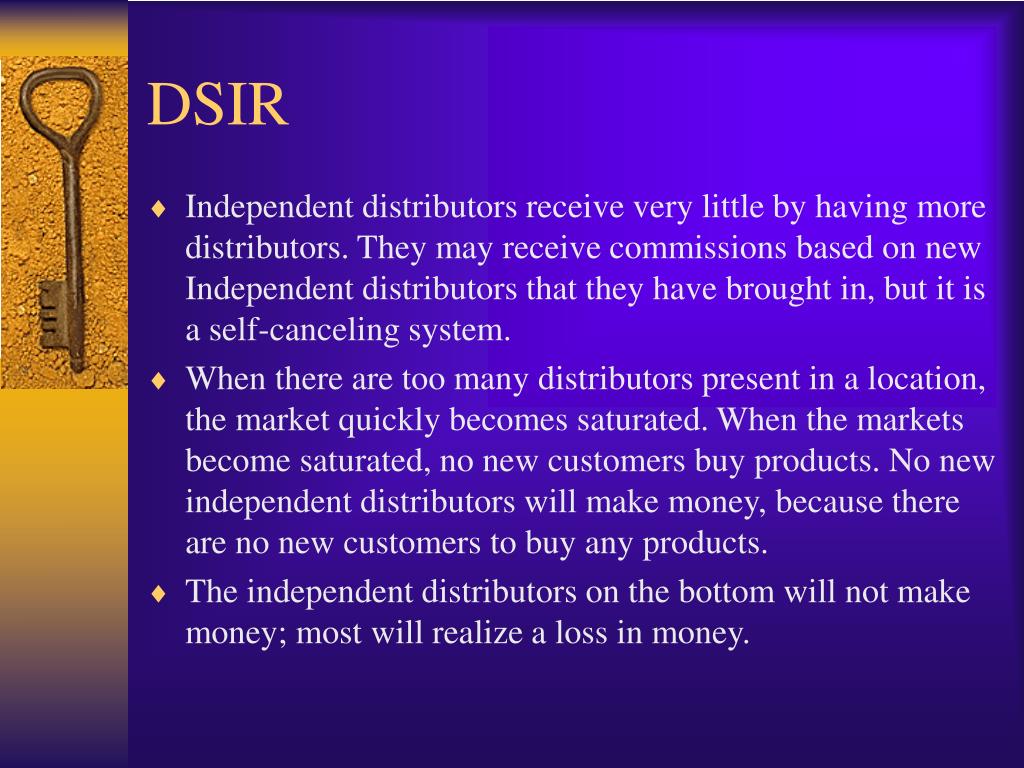 DSIR

♦ Independent distributors receive very little by having more distributors. They may receive commissions based on new Independent distributors that they have brought in, but it is a self-canceling system.

♦ When there are too many distributors present in a location, the market quickly becomes saturated. When the markets become saturated, no new customers buy products. No new independent distributors will make money, because there are no new customers to buy any products.

♦ The independent distributors on the bottom will not make money; most will realize a loss in money.